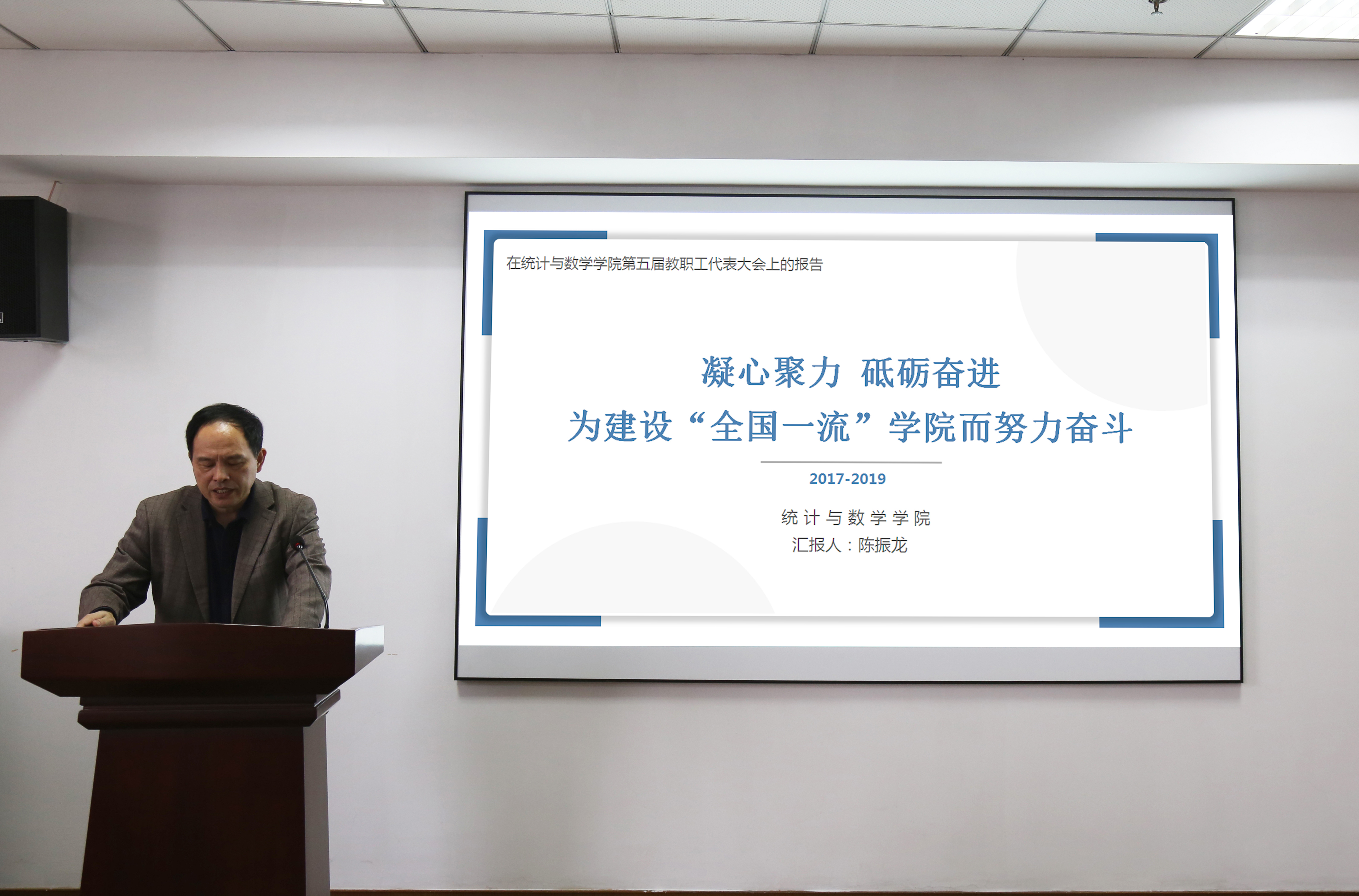 在统计与数学学院第五届教职工代表大会上的报告

凝心聚力 砥砺奋进
为建设“全国一流”学院而努力奋斗

2017-2019

统计与数学学院
汇报人：陈振龙